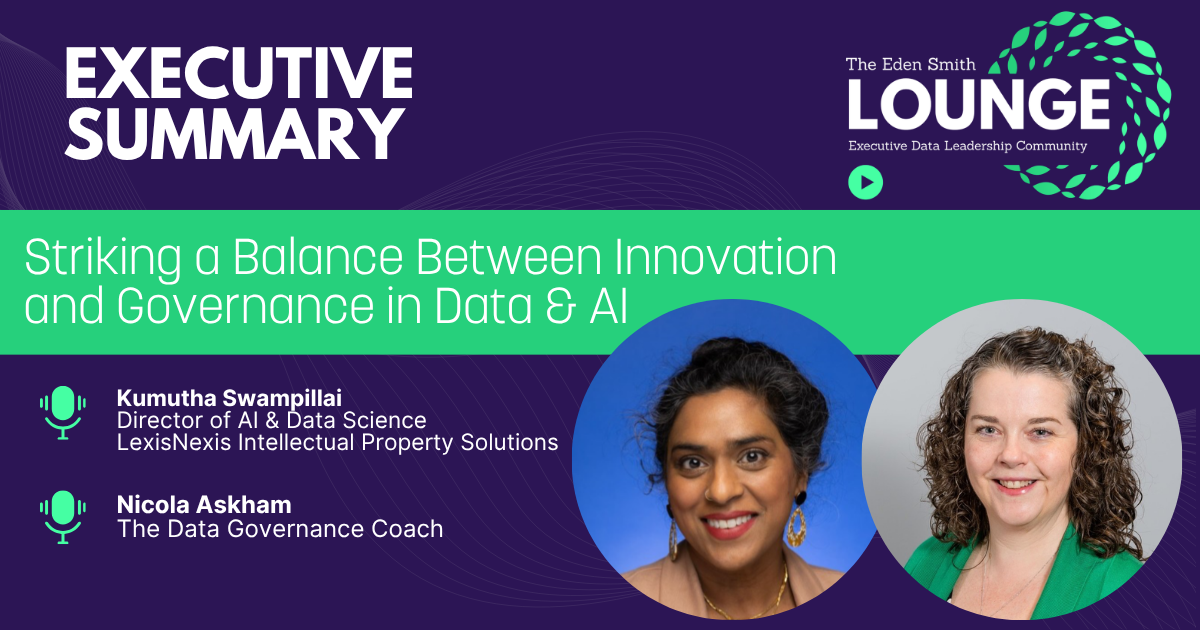 EXECUTIVE SUMMARY

The Eden Smith
LOUNGE
Executive Data Leadership Community

Striking a Balance Between Innovation and Governance in Data & AI

Kumutha Swampillai
Director of AI & Data Science
LexisNexis Intellectual Property Solutions

Nicola Askham
The Data Governance Coach